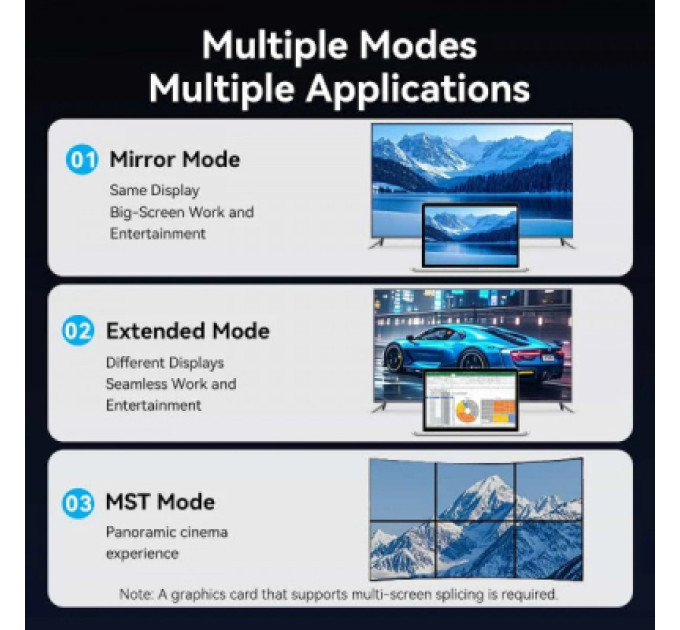 Multiple Modes
Multiple Applications

01 Mirror Mode
Same Display
Big-Screen Work and Entertainment

02 Extended Mode
Different Displays
Seamless Work and Entertainment

03 MST Mode
Panoramic cinema experience

Note: A graphics card that supports multi-screen splicing is required.